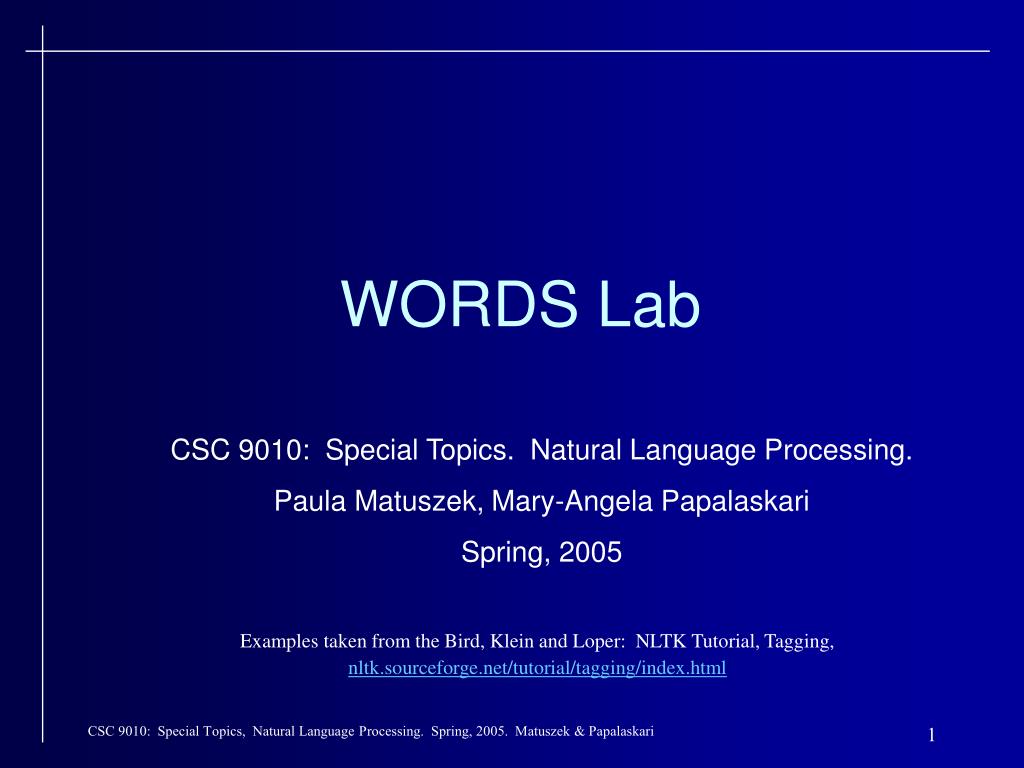 WORDS Lab

CSC 9010: Special Topics. Natural Language Processing.

Paula Matuszek, Mary-Angela Papalaskari

Spring, 2005

Examples taken from the Bird, Klein and Loper: NLTK Tutorial, Tagging, nltk.sourceforge.net/tutorial/tagging/index.html

CSC 9010: Special Topics, Natural Language Processing. Spring, 2005. Matuszek & Papalaskari

1